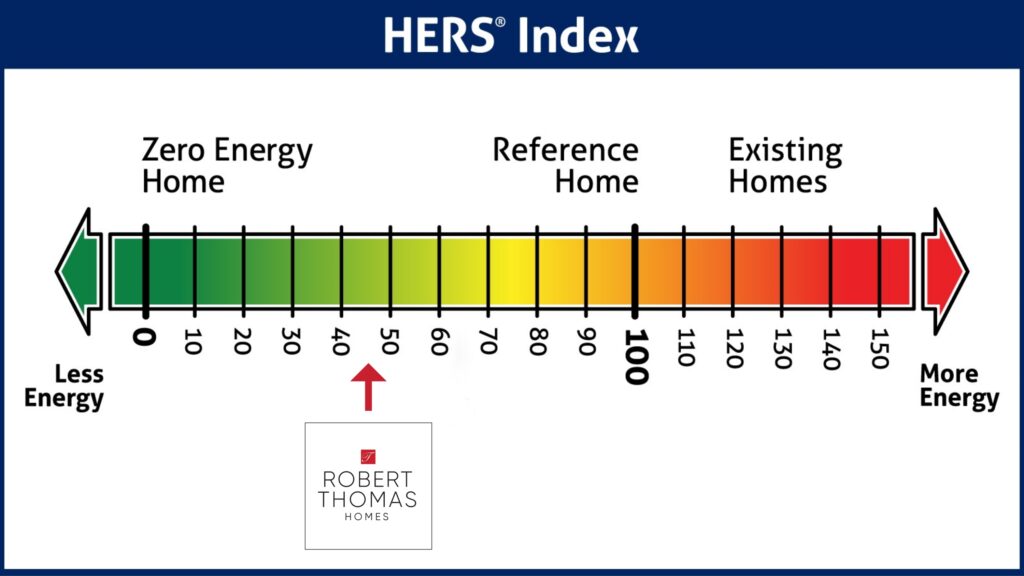 HERS® Index

Zero Energy Home

Reference Home

Existing Homes

0
10
20
30
40
50
60
70
80
90
100
110
120
130
140
150

Less Energy

More Energy

ROBERT THOMAS HOMES